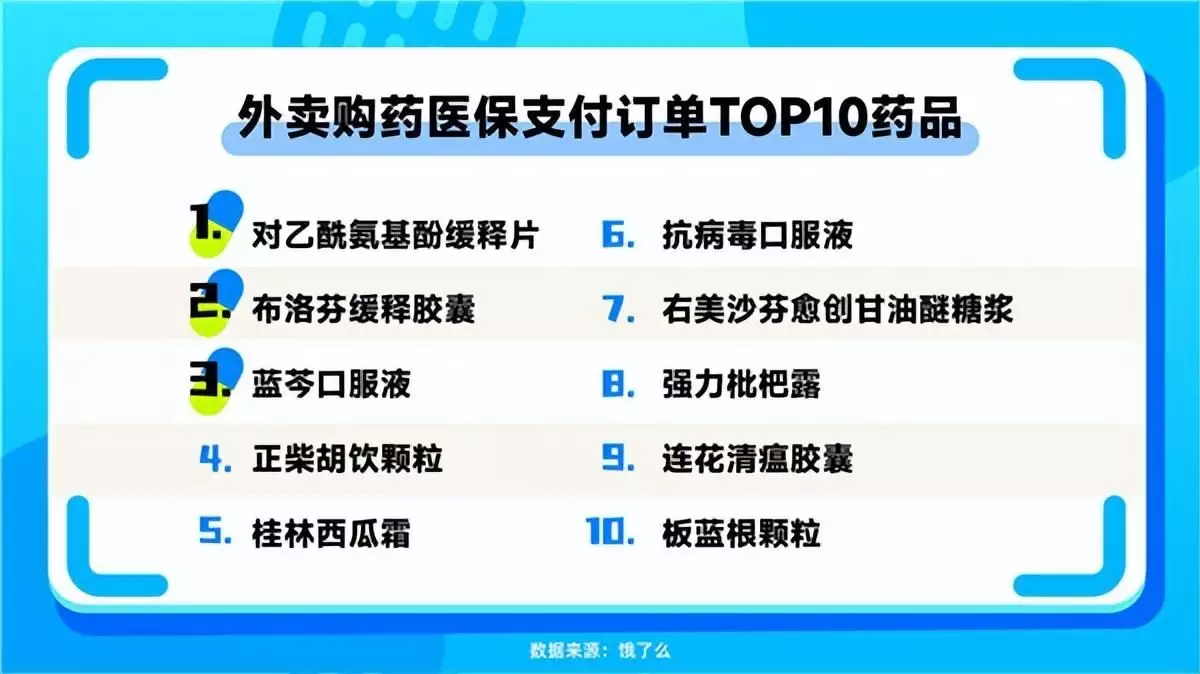 外卖购药医保支付订单TOP10药品

1. 对乙酰氨基酚缓释片

2. 布洛芬缓释胶囊

3. 蓝芩口服液

4. 正柴胡饮颗粒

5. 桂林西瓜霜

6. 抗病毒口服液

7. 右美沙芬愈创甘油醚糖浆

8. 强力枇杷露

9. 连花清瘟胶囊

10. 板蓝根颗粒

数据来源：饿了么